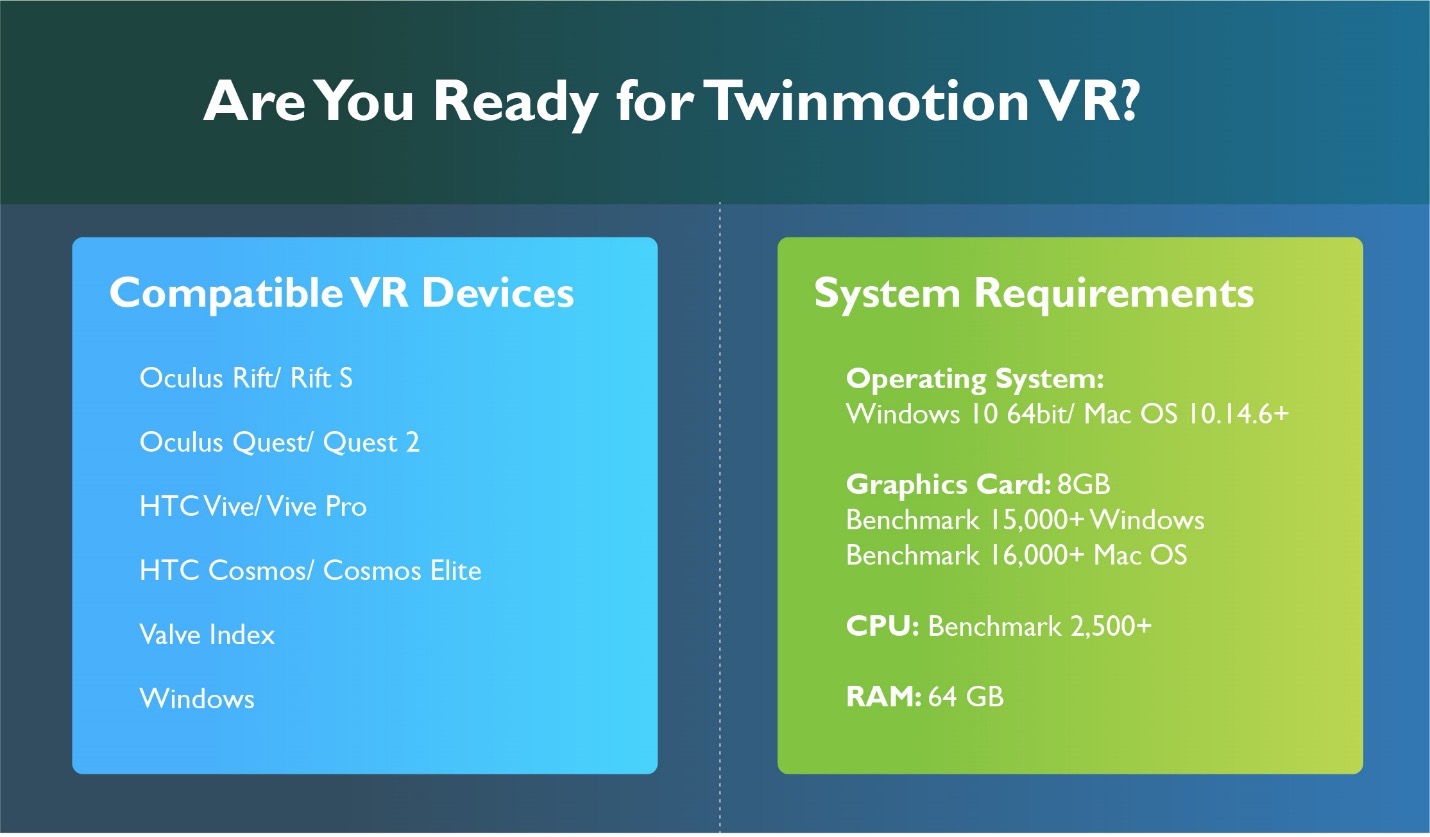 Are You Ready for Twinmotion VR?

Compatible VR Devices

Oculus Rift/ Rift S

Oculus Quest/ Quest 2

HTC Vive/ Vive Pro

HTC Cosmos/ Cosmos Elite

Valve Index

Windows

System Requirements

Operating System:
Windows 10 64bit/ Mac OS 10.14.6+

Graphics Card: 8GB
Benchmark 15,000+ Windows
Benchmark 16,000+ Mac OS

CPU: Benchmark 2,500+

RAM: 64 GB